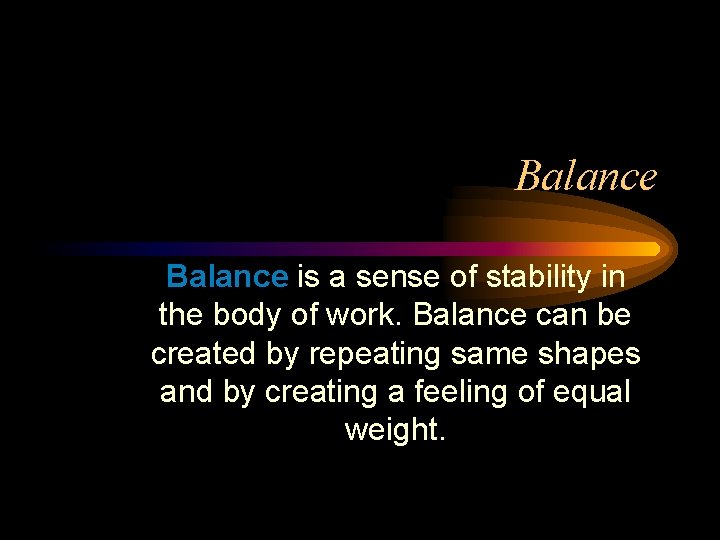 Balance

Balance is a sense of stability in the body of work. Balance can be created by repeating same shapes and by creating a feeling of equal weight.